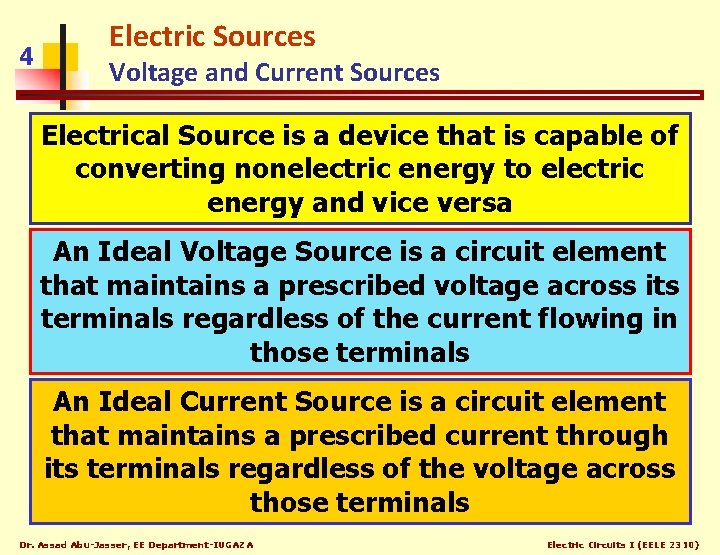 4

Electric Sources

Voltage and Current Sources

Electrical Source is a device that is capable of converting nonelectric energy to electric energy and vice versa

An Ideal Voltage Source is a circuit element that maintains a prescribed voltage across its terminals regardless of the current flowing in those terminals

An Ideal Current Source is a circuit element that maintains a prescribed current through its terminals regardless of the voltage across those terminals

Dr. Assad Abu-Jasser, EE Department-IUGAZA

Electric Circuits I (EELE 2310)